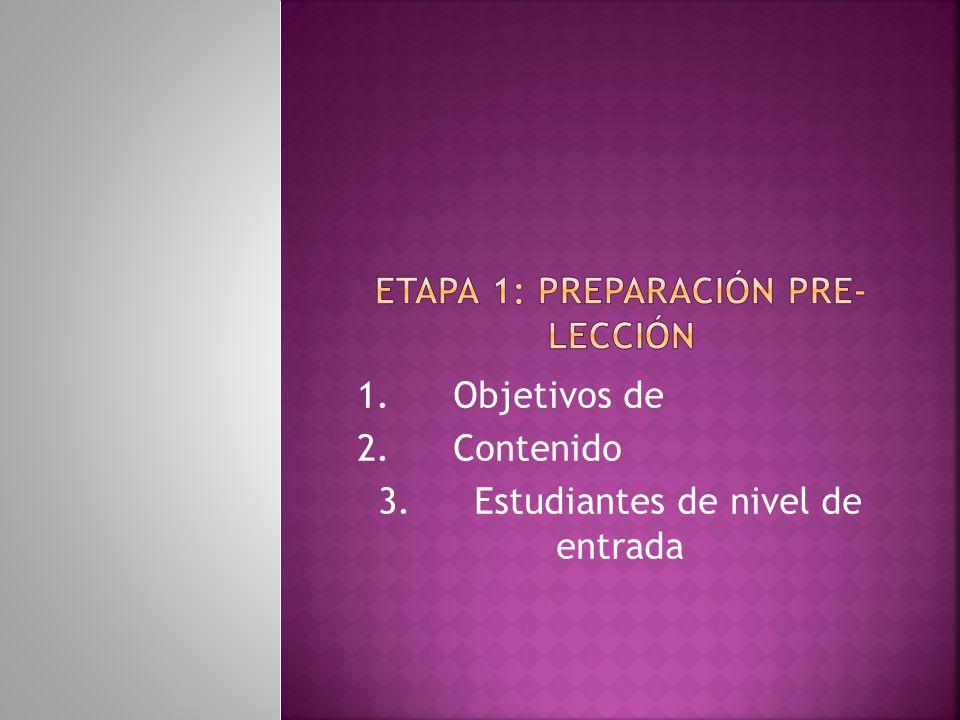 ETAPA 1: PREPARACIÓN PRE-LECCIÓN

1. Objetivos de
2. Contenido
3. Estudiantes de nivel de entrada